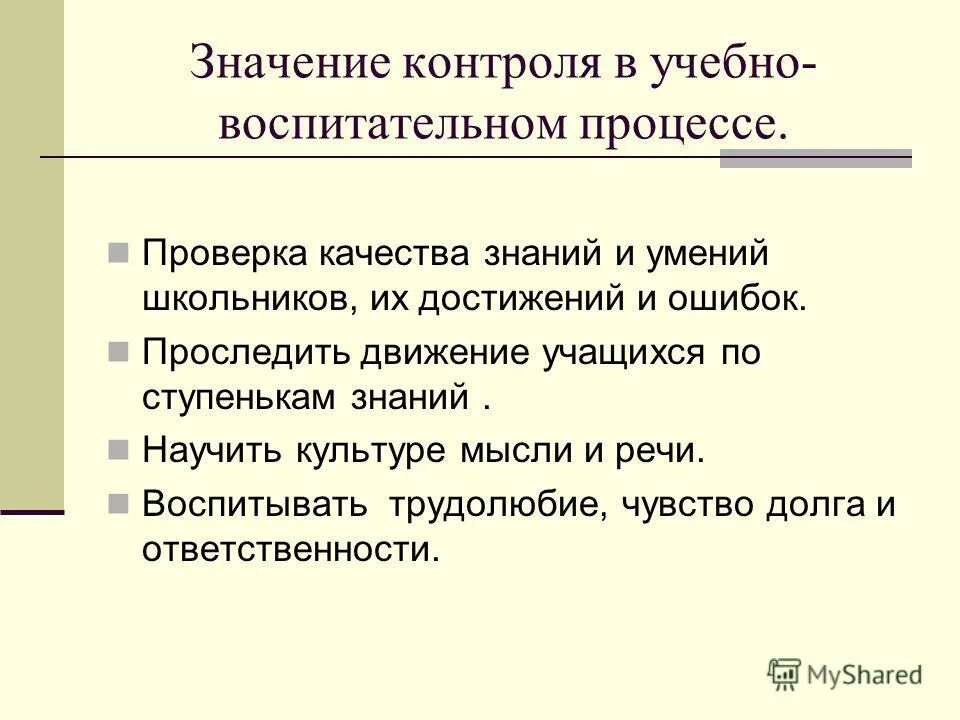 Значение контроля в учебно-воспитательном процессе.

Проверка качества знаний и умений школьников, их достижений и ошибок.

Проследить движение учащихся по ступенькам знаний .

Научить культуре мысли и речи.

Воспитывать трудолюбие, чувство долга и ответственности.

MyShared